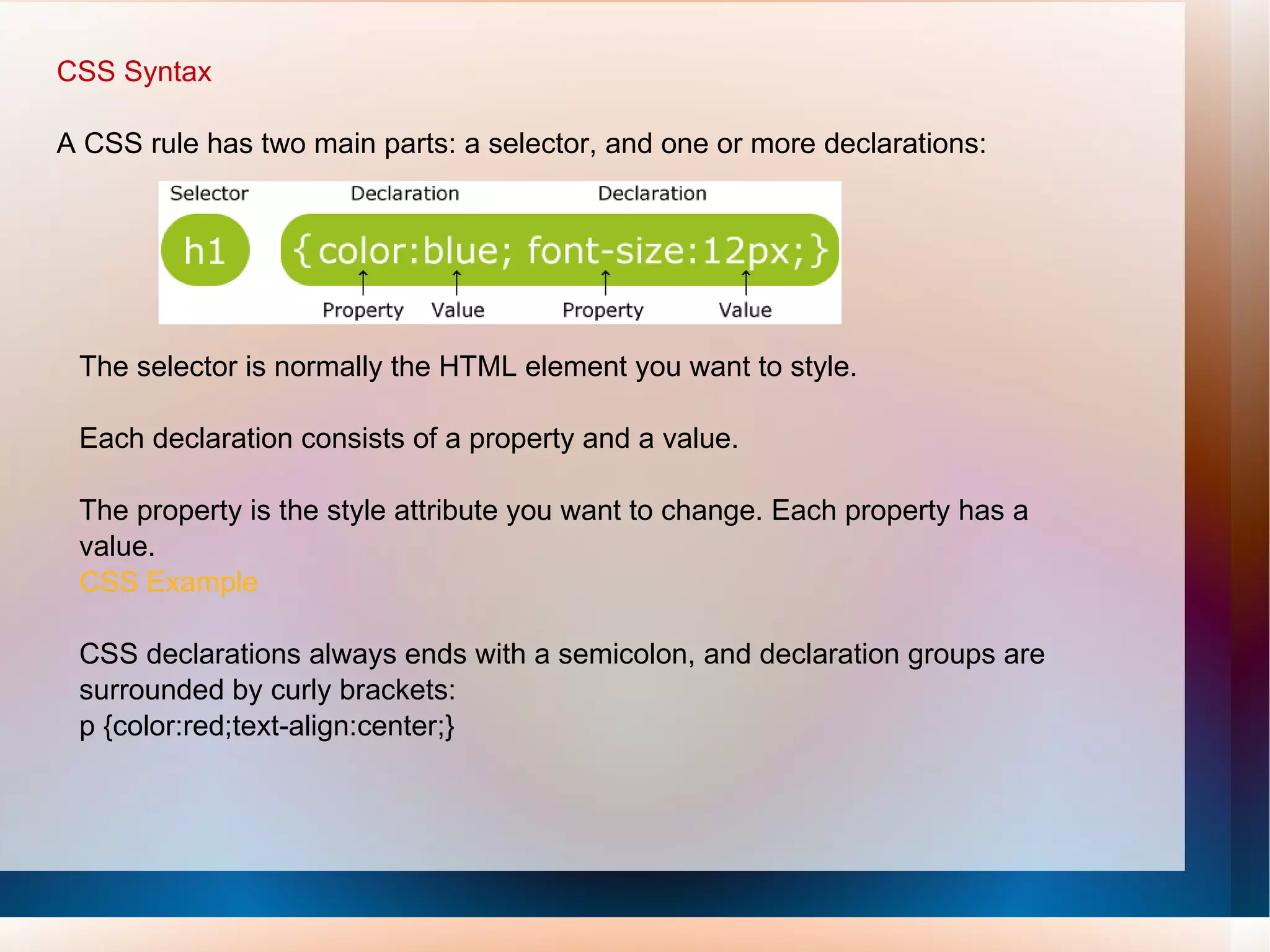 CSS Syntax

A CSS rule has two main parts: a selector, and one or more declarations:

Selector Declaration Declaration

h1 {color:blue; font-size:12px;}

Property Value Property Value

The selector is normally the HTML element you want to style.

Each declaration consists of a property and a value.

The property is the style attribute you want to change. Each property has a value.
CSS Example

CSS declarations always ends with a semicolon, and declaration groups are surrounded by curly brackets:
p {color:red;text-align:center;}